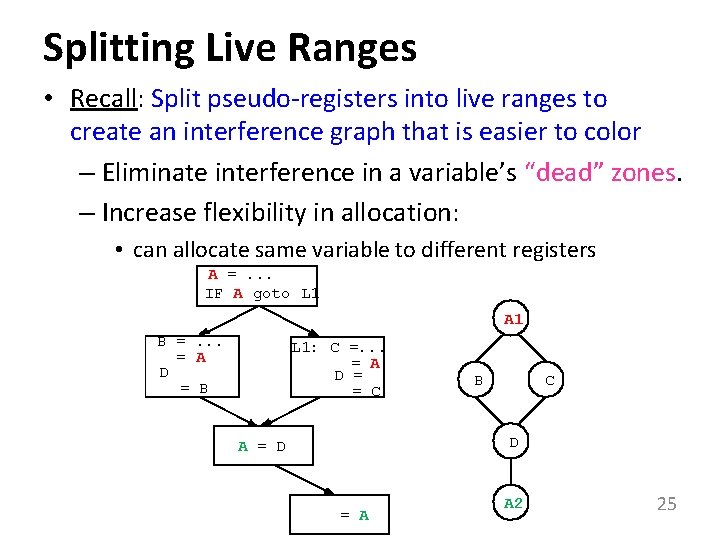 Splitting Live Ranges

• Recall: Split pseudo-registers into live ranges to create an interference graph that is easier to color

– Eliminate interference in a variable's "dead" zones.

– Increase flexibility in allocation:

• can allocate same variable to different registers

A = ...
IF A goto L1

B = ...
= A
D
= B

L1: C =...
= A
D =
= C

A = D

= A

A1

B

C

D

A2

25